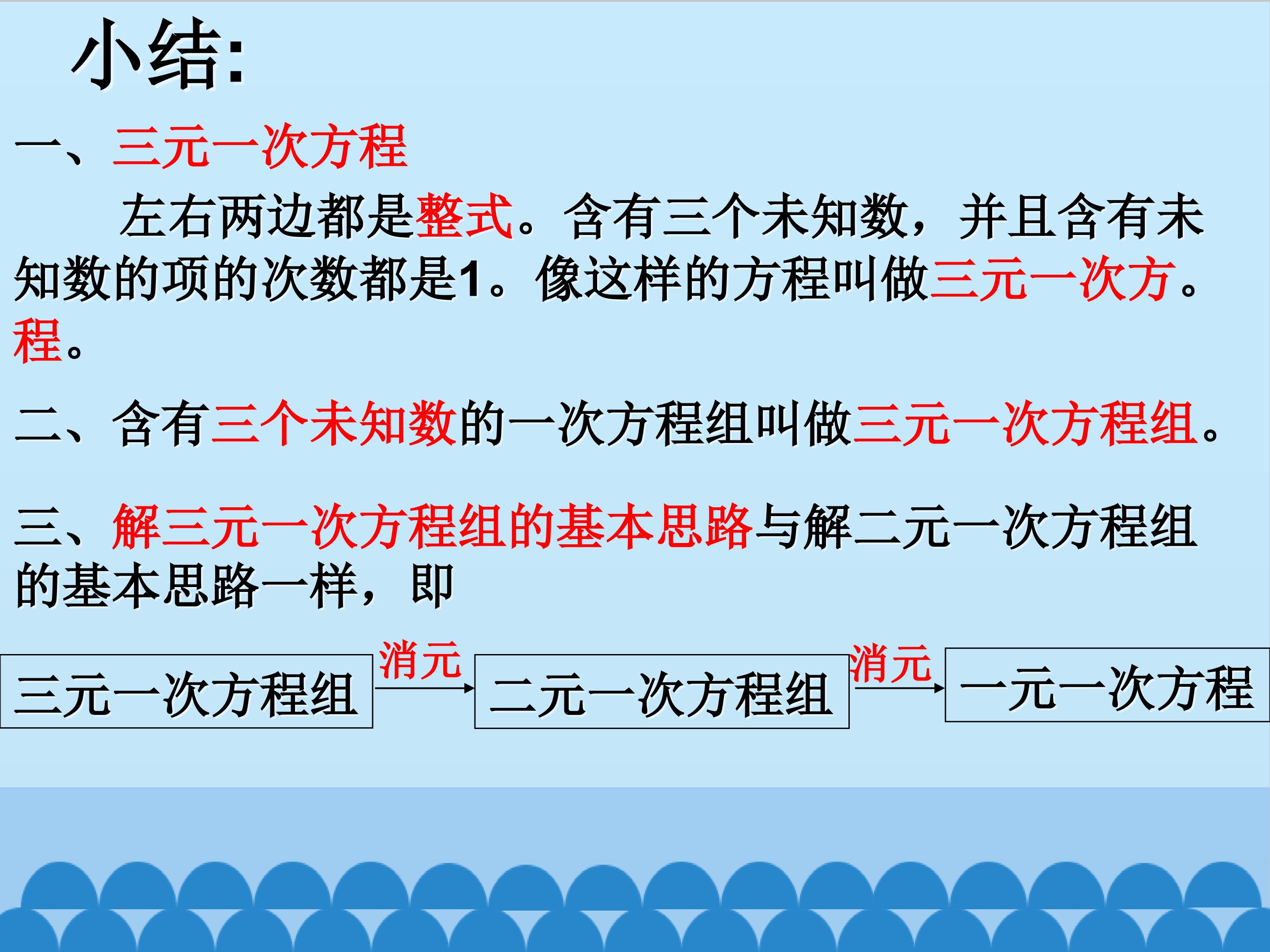 小结:

一、三元一次方程

左右两边都是整式。含有三个未知数，并且含有未知数的项的次数都是1。像这样的方程叫做三元一次方。程。

二、含有三个未知数的一次方程组叫做三元一次方程组。

三、解三元一次方程组的基本思路与解二元一次方程组的基本思路一样，即

三元一次方程组 消元 二元一次方程组 消元 一元一次方程